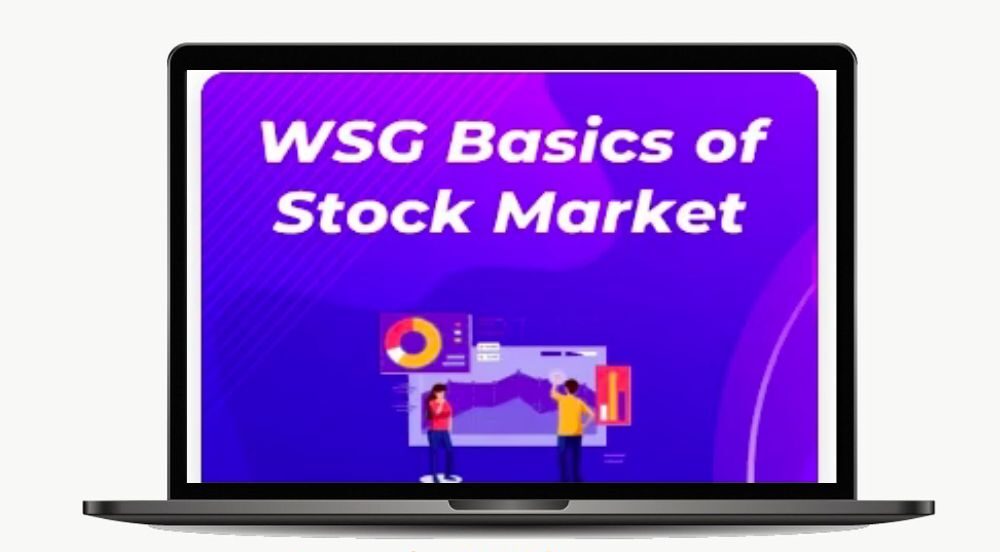 WSG Basics of Stock Market